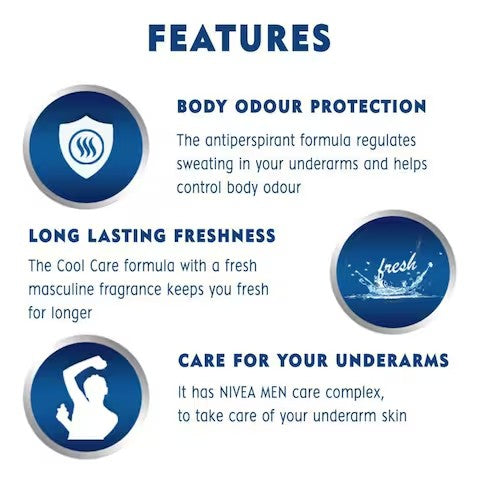 FEATURES

BODY ODOUR PROTECTION
The antiperspirant formula regulates sweating in your underarms and helps control body odour

LONG LASTING FRESHNESS
The Cool Care formula with a fresh masculine fragrance keeps you fresh for longer

fresh

CARE FOR YOUR UNDERARMS
It has NIVEA MEN care complex, to take care of your underarm skin